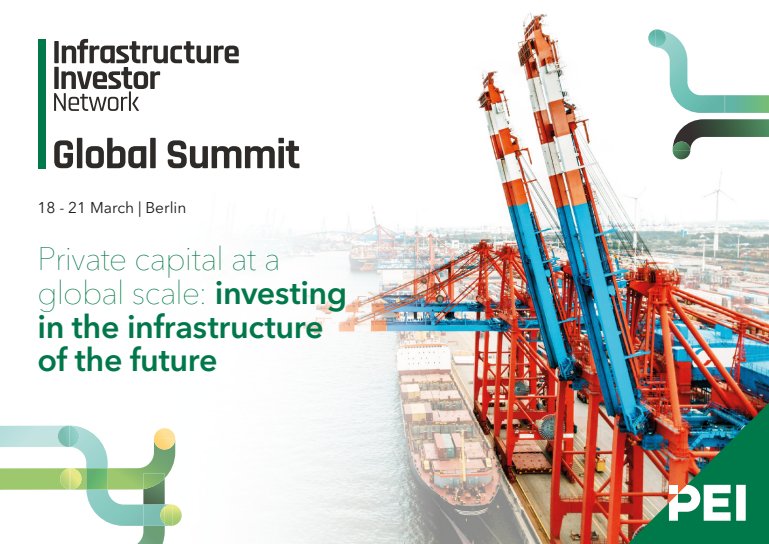 Infrastructure Investor Network

Global Summit

18 - 21 March | Berlin

Private capital at a global scale: investing in the infrastructure of the future

PEI